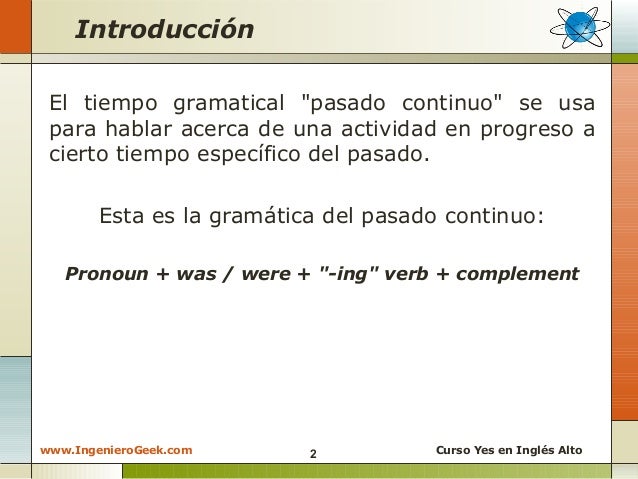 Introducción

El tiempo gramatical "pasado continuo" se usa para hablar acerca de una actividad en progreso a cierto tiempo específico del pasado.

Esta es la gramática del pasado continuo:

Pronoun + was / were + "-ing" verb + complement

www.IngenieroGeek.com

2

Curso Yes en Inglés Alto